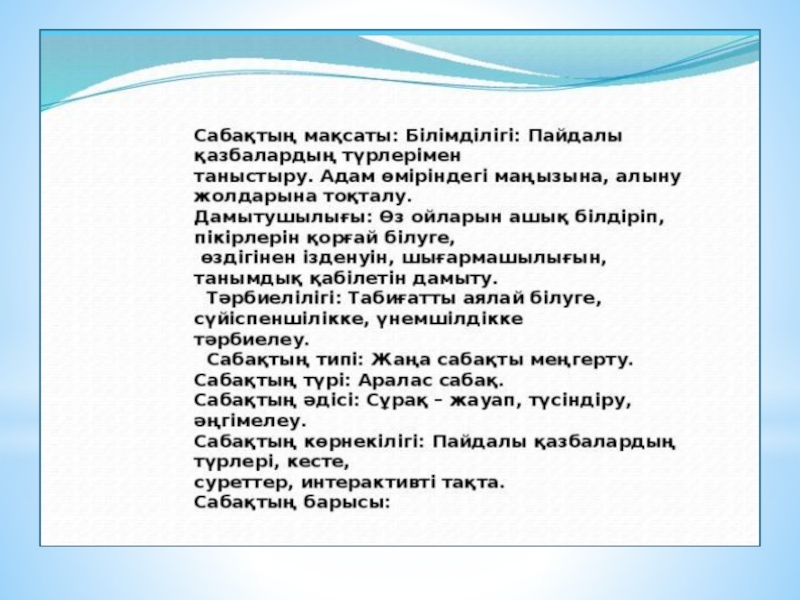 Сабақтың мақсаты: Білімділігі: Пайдалы қазбалардың түрлерімен
таныстыру. Адам өміріндегі маңызына, алыну жолдарына тоқталу.
Дамытушылығы: Өз ойларын ашық білдіріп, пікірлерін қорғай білуге,
өздігінен ізденуін, шығармашылығын, танымдық қабілетін дамыту.
Тәрбиелілігі: Табиғатты аялай білуге, сүйіспеншілікке, үнемшілдікке
тәрбиелеу.
Сабақтың типі: Жаңа сабақты меңгерту.
Сабақтың түрі: Аралас сабақ.
Сабақтың әдісі: Сұрақ – жауап, түсіндіру, әңгімелеу.
Сабақтың көрнекілігі: Пайдалы қазбалардың түрлері, кесте,
суреттер, интерактивті тақта.
Сабақтың барысы: